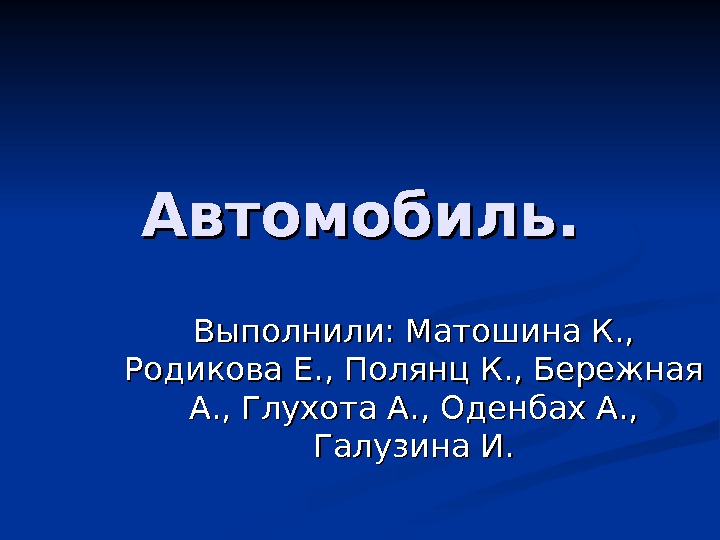 Автомобиль.

Выполнили: Матошина К., Родикова Е., Полянц К., Бережная А., Глухота А., Оденбах А., Галузина И.